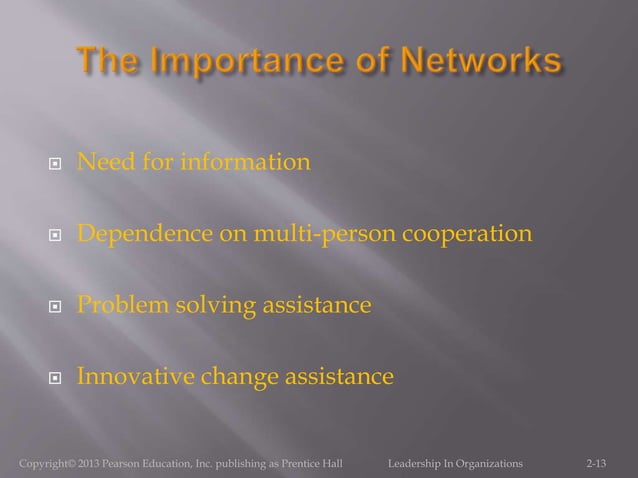 The Importance of Networks

Need for information

Dependence on multi-person cooperation

Problem solving assistance

Innovative change assistance

Copyright© 2013 Pearson Education, Inc. publishing as Prentice Hall

Leadership In Organizations

2-13